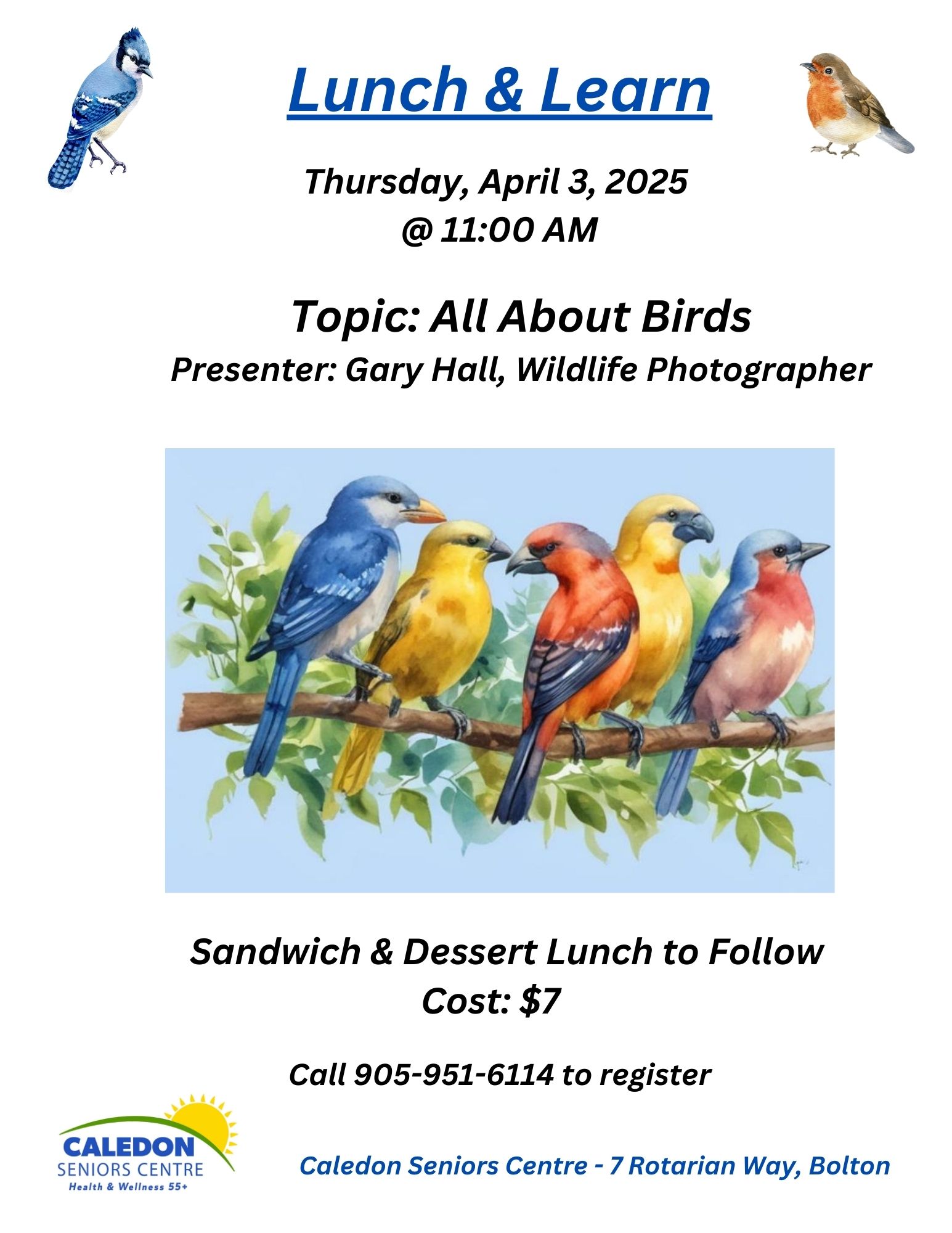 Lunch & Learn

Thursday, April 3, 2025
@ 11:00 AM

Topic: All About Birds
Presenter: Gary Hall, Wildlife Photographer

Sandwich & Dessert Lunch to Follow
Cost: $7

Call 905-951-6114 to register

CALEDON
SENIORS CENTRE
Health & Wellness 55+

Caledon Seniors Centre - 7 Rotarian Way, Bolton